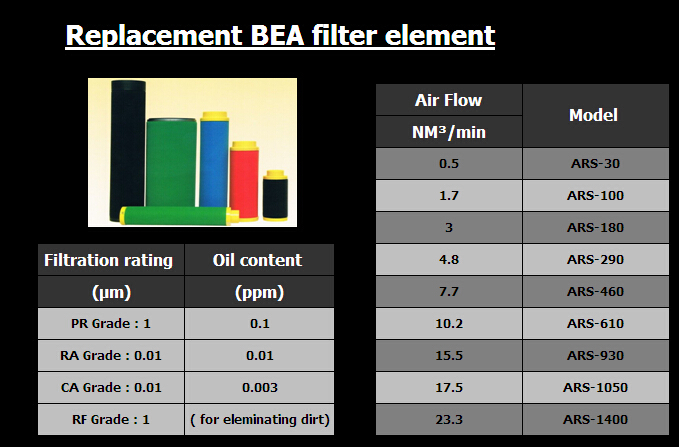 Replacement BEA filter element

| Filtration rating (µm) | Oil content (ppm) |
|---|---|
| PR Grade : 1 | 0.1 |
| RA Grade : 0.01 | 0.01 |
| CA Grade : 0.01 | 0.003 |
| RF Grade : 1 | ( for eleminating dirt) |

| Air Flow NM³/min | Model |
|---|---|
| 0.5 | ARS-30 |
| 1.7 | ARS-100 |
| 3 | ARS-180 |
| 4.8 | ARS-290 |
| 7.7 | ARS-460 |
| 10.2 | ARS-610 |
| 15.5 | ARS-930 |
| 17.5 | ARS-1050 |
| 23.3 | ARS-1400 |